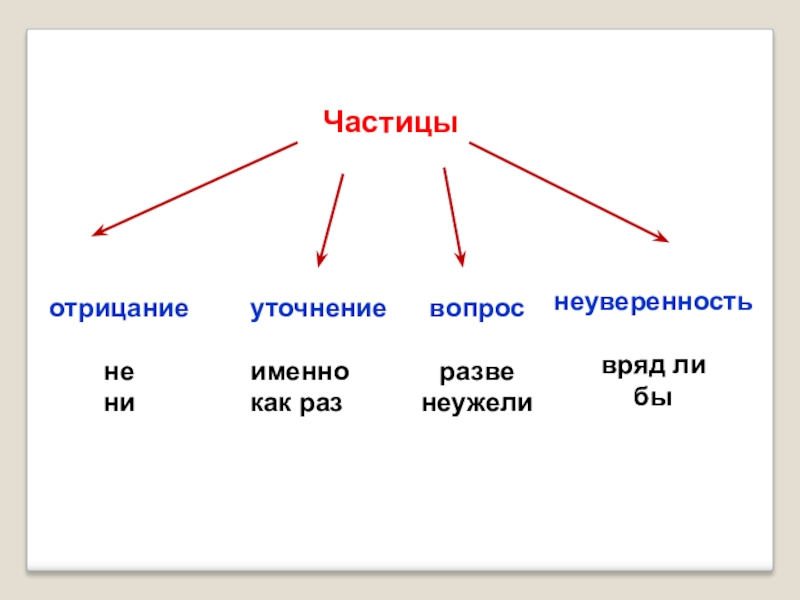 Частицы

отрицание

не
ни

уточнение

именно
как раз

вопрос

разве
неужели

неуверенность

вряд ли
бы